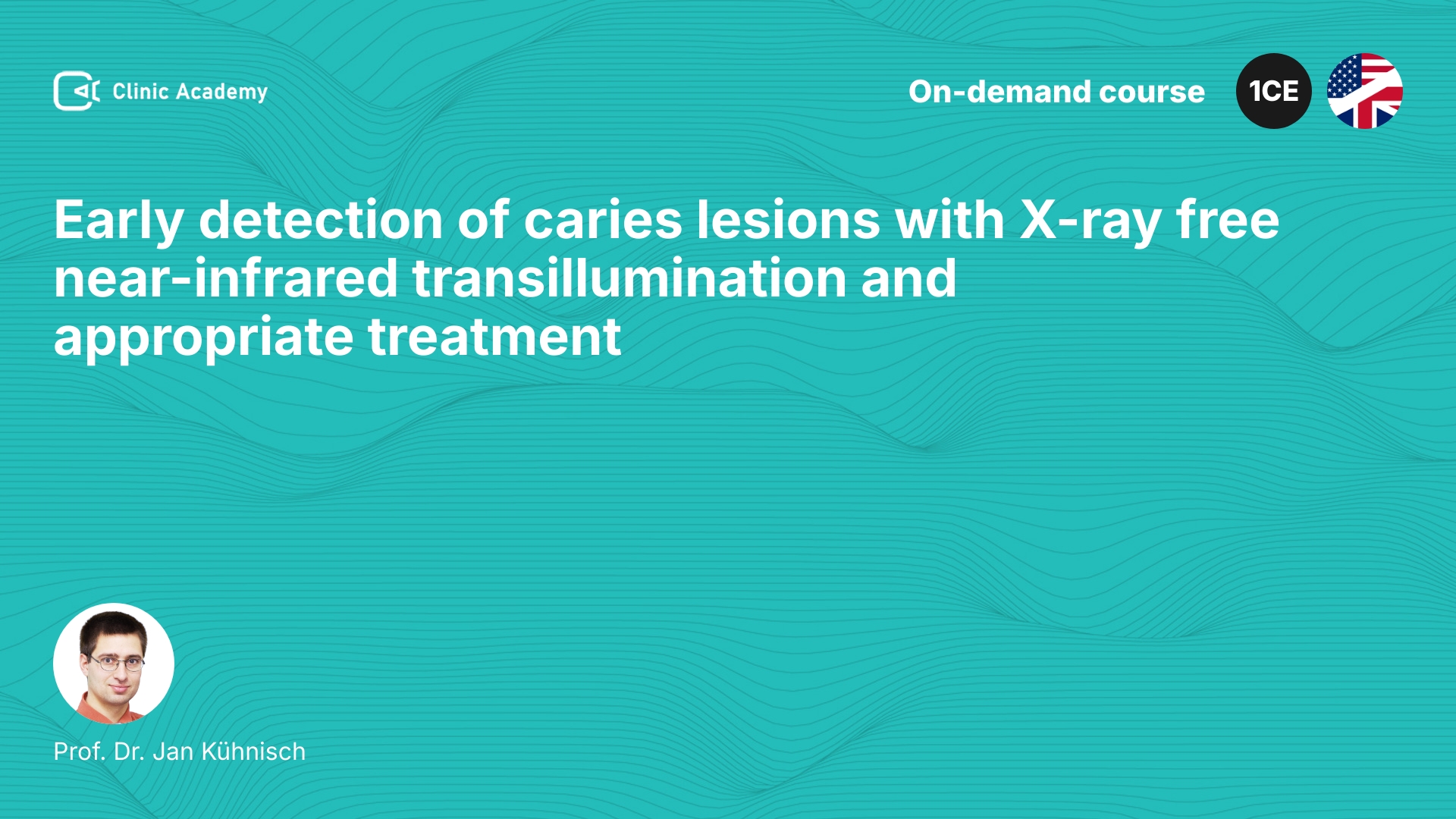 Clinic Academy

On-demand course

1CE

Early detection of caries lesions with X-ray free near-infrared transillumination and appropriate treatment

Prof. Dr. Jan Kühnisch